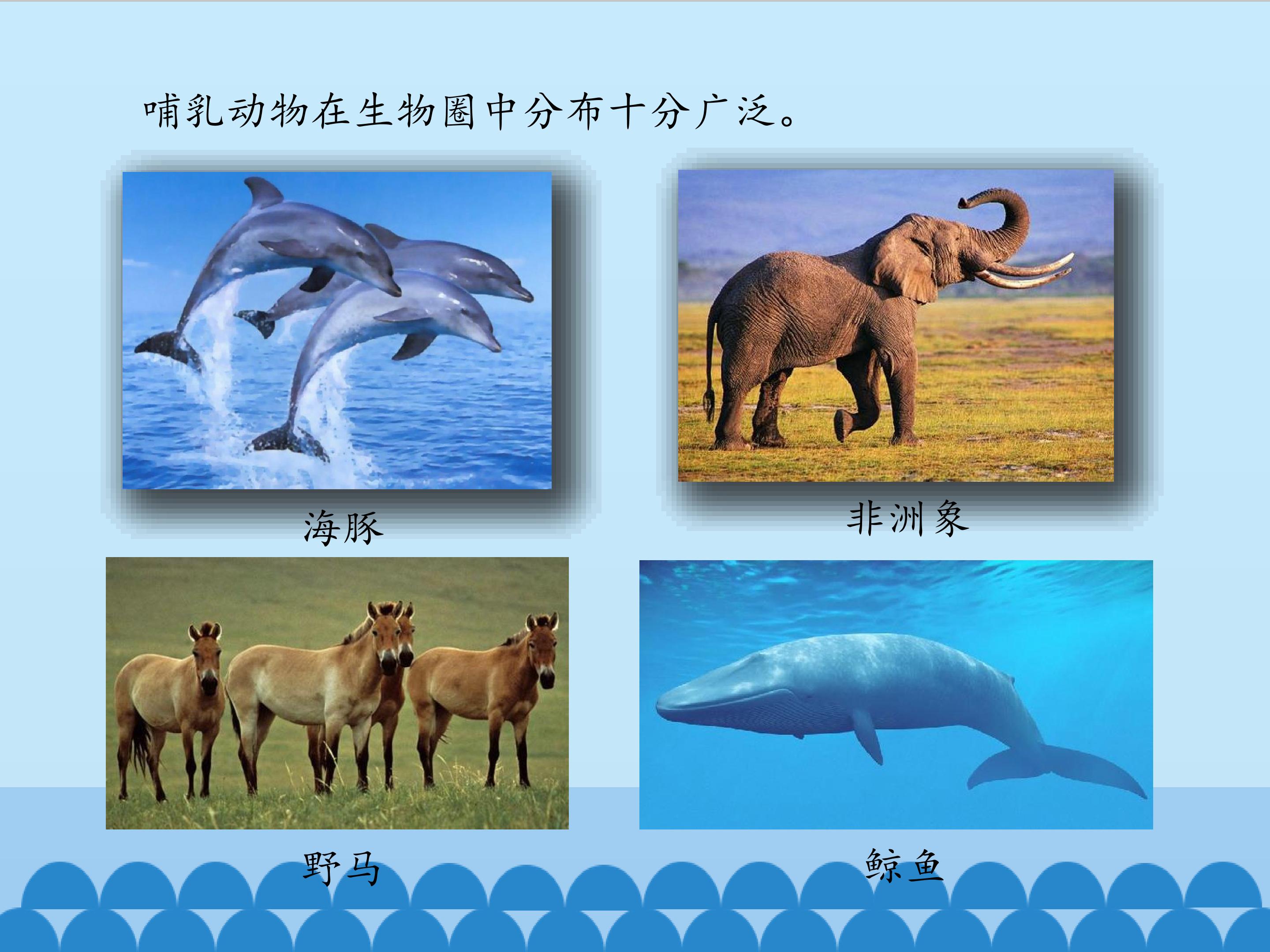 哺乳动物在生物圈中分布十分广泛。

海豚

非洲象

野马

鲸鱼